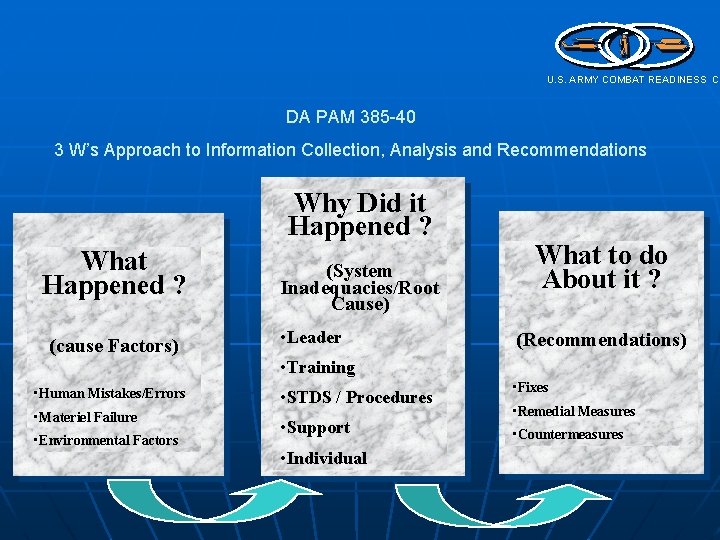 U.S. ARMY COMBAT READINESS C

DA PAM 385-40

3 W's Approach to Information Collection, Analysis and Recommendations

What Happened ?

(cause Factors)

•Human Mistakes/Errors
•Materiel Failure
•Environmental Factors

Why Did it Happened ?

(System Inadequacies/Root Cause)

•Leader
•Training
•STDS / Procedures
•Support
•Individual

What to do About it ?

(Recommendations)

•Fixes
•Remedial Measures
•Countermeasures